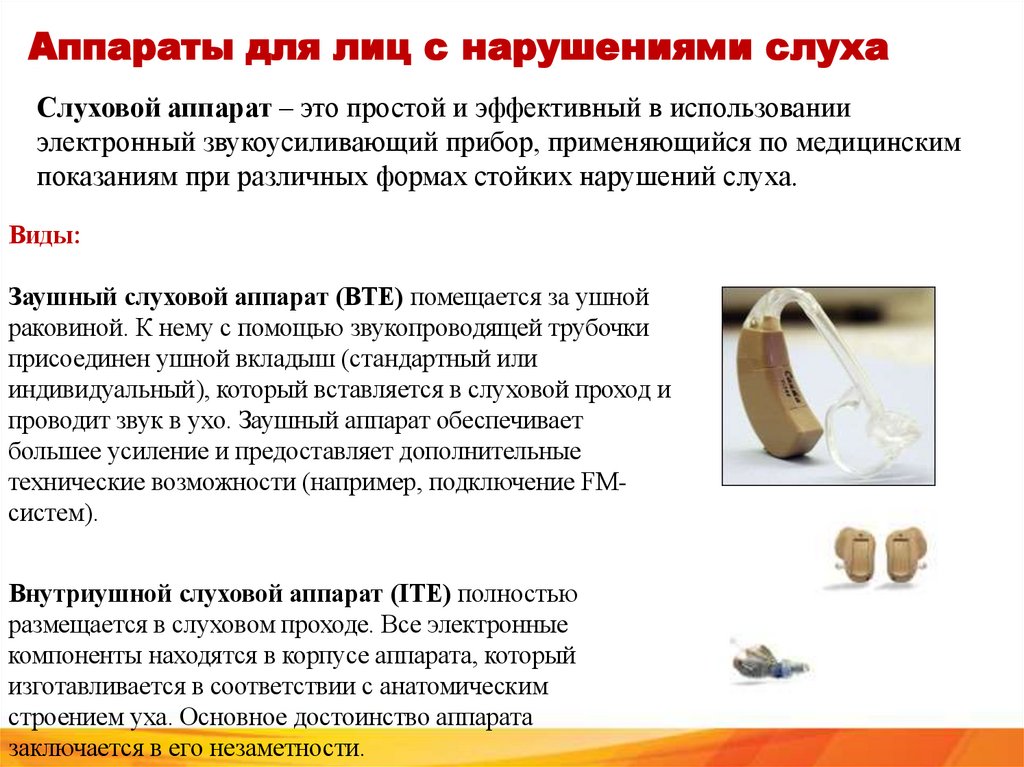 Аппараты для лиц с нарушениями слуха

Слуховой аппарат – это простой и эффективный в использовании электронный звукоусиливающий прибор, применяющийся по медицинским показаниям при различных формах стойких нарушений слуха.

Виды:

Заушный слуховой аппарат (BTE) помещается за ушной раковиной. К нему с помощью звукопроводящей трубочки присоединен ушной вкладыш (стандартный или индивидуальный), который вставляется в слуховой проход и проводит звук в ухо. Заушный аппарат обеспечивает большее усиление и предоставляет дополнительные технические возможности (например, подключение FM-систем).

Внутриушной слуховой аппарат (ITE) полностью размещается в слуховом проходе. Все электронные компоненты находятся в корпусе аппарата, который изготавливается в соответствии с анатомическим строением уха. Основное достоинство аппарата заключается в его незаметности.